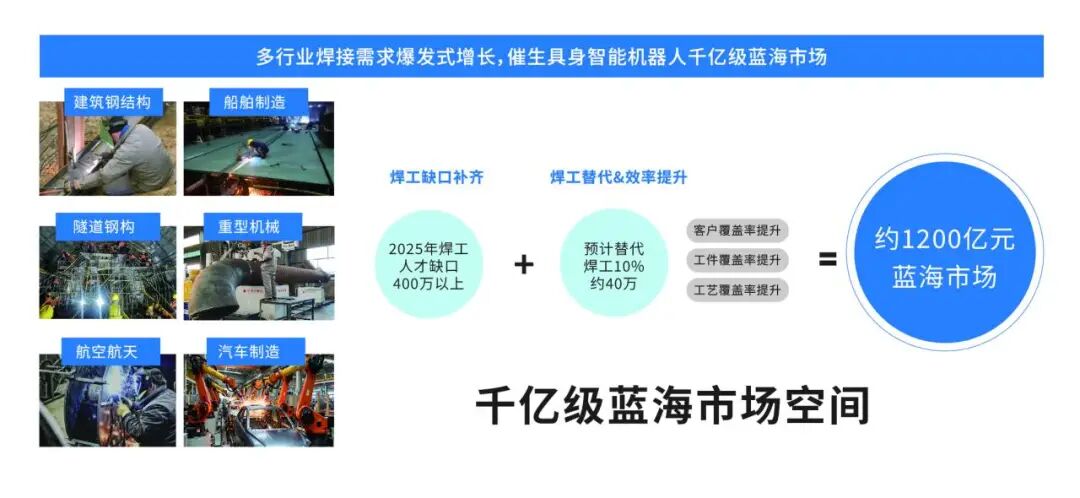 多行业焊接需求爆发式增长，催生具身智能机器人千亿级蓝海市场

建筑钢结构

船舶制造

隧道钢构

重型机械

航空航天

汽车制造

焊工缺口补齐

2025年焊工人才缺口400万以上

+

焊工替代&效率提升

预计替代焊工10%约40万

客户覆盖率提升

工件覆盖率提升

工艺覆盖率提升

=

约1200亿元蓝海市场

千亿级蓝海市场空间